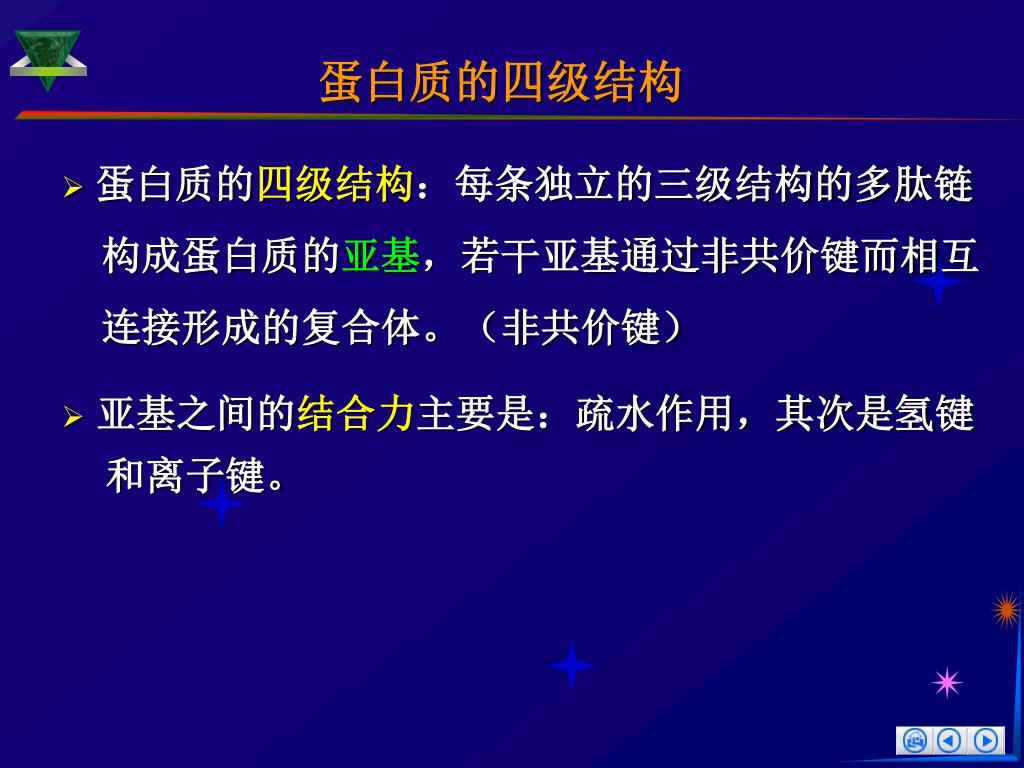 蛋白质的四级结构

➢ 蛋白质的四级结构：每条独立的三级结构的多肽链构成蛋白质的亚基，若干亚基通过非共价键而相互连接形成的复合体。（非共价键）

➢ 亚基之间的结合力主要是：疏水作用，其次是氢键和离子键。